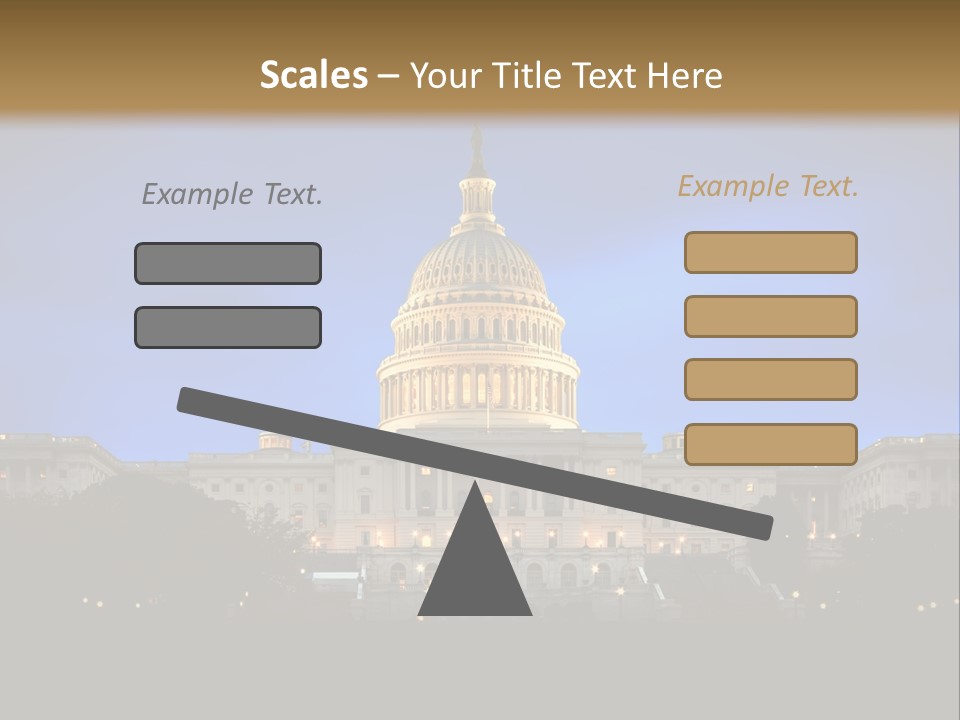 Scales – Your Title Text Here

Example Text.

Example Text.